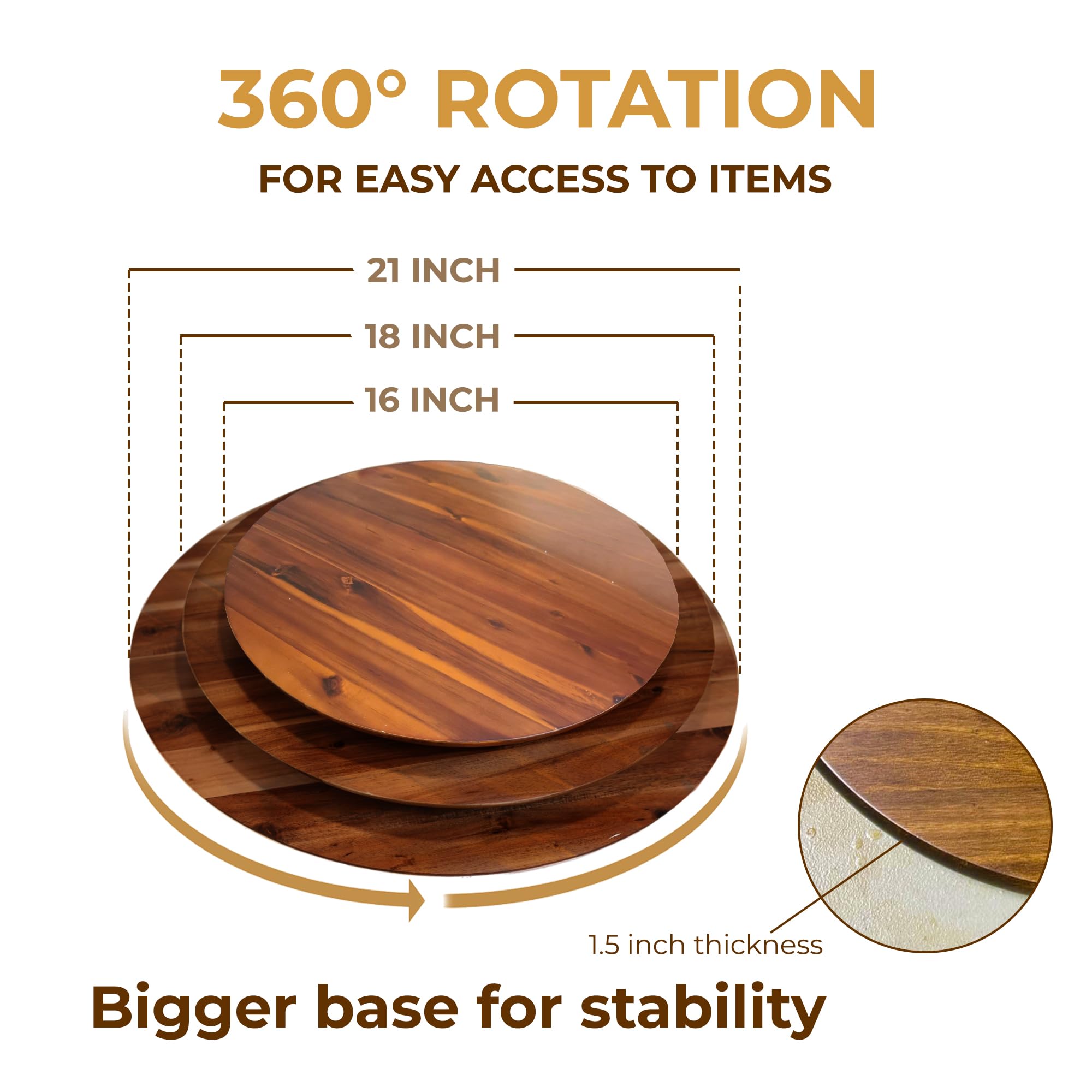 360° ROTATION

FOR EASY ACCESS TO ITEMS

21 INCH

18 INCH

16 INCH

1.5 inch thickness

Bigger base for stability